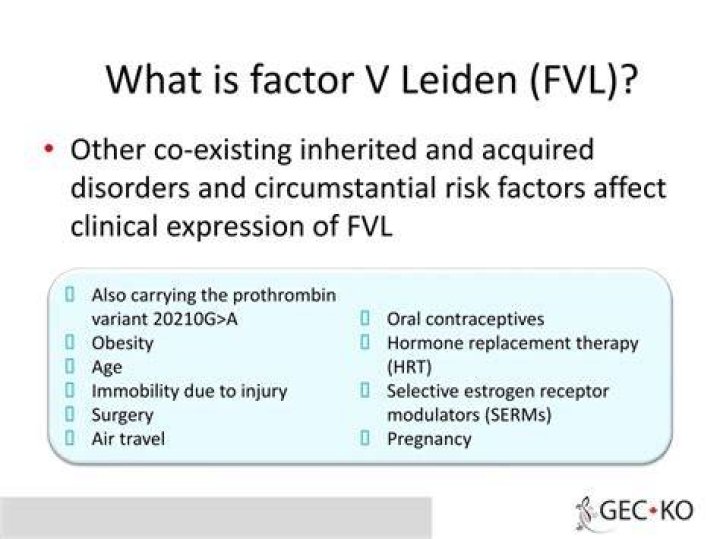 What is factor V Leiden (FVL)?

• Other co-existing inherited and acquired disorders and circumstantial risk factors affect clinical expression of FVL

▯ Also carrying the prothrombin variant 20210G>A
▯ Obesity
▯ Age
▯ Immobility due to injury
▯ Surgery
▯ Air travel

▯ Oral contraceptives
▯ Hormone replacement therapy (HRT)
▯ Selective estrogen receptor modulators (SERMs)
▯ Pregnancy

GEC•KO